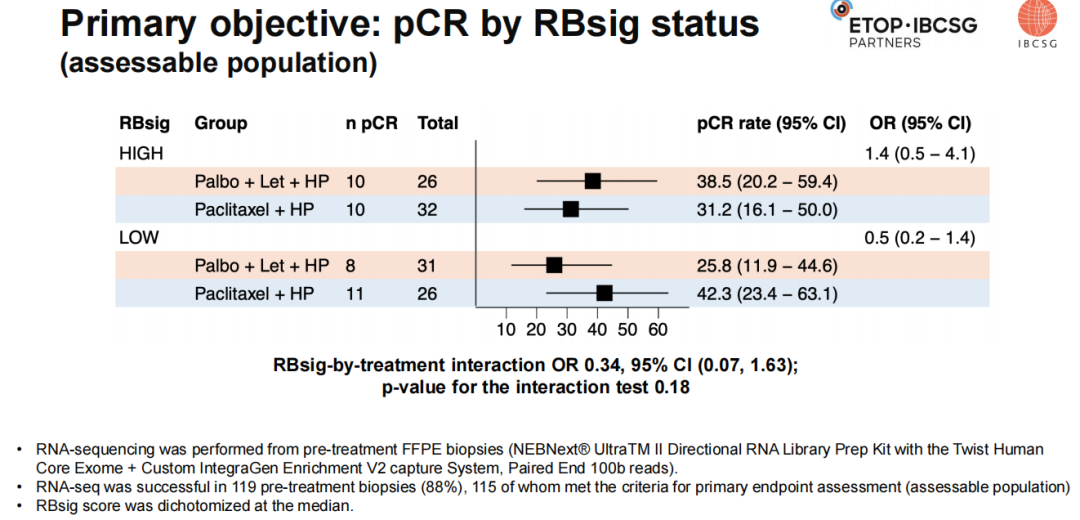 Primary objective: pCR by RBsig status
(assessable population)

ETOP·IBCSG PARTNERS

IBCSG

| RBsig | Group | n pCR | Total | pCR rate (95% CI) | OR (95% CI) |
|---|---|---|---|---|---|
| HIGH | | | | | 1.4 (0.5 – 4.1) |
| | Palbo + Let + HP | 10 | 26 | 38.5 (20.2 – 59.4) | |
| | Paclitaxel + HP | 10 | 32 | 31.2 (16.1 – 50.0) | |
| LOW | | | | | 0.5 (0.2 – 1.4) |
| | Palbo + Let + HP | 8 | 31 | 25.8 (11.9 – 44.6) | |
| | Paclitaxel + HP | 11 | 26 | 42.3 (23.4 – 63.1) | |

10 20 30 40 50 60

RBsig-by-treatment interaction OR 0.34, 95% CI (0.07, 1.63);
p-value for the interaction test 0.18

• RNA-sequencing was performed from pre-treatment FFPE biopsies (NEBNext® UltraTM II Directional RNA Library Prep Kit with the Twist Human Core Exome + Custom IntegraGen Enrichment V2 capture System, Paired End 100b reads).
• RNA-seq was successful in 119 pre-treatment biopsies (88%), 115 of whom met the criteria for primary endpoint assessment (assessable population)
• RBsig score was dichotomized at the median.